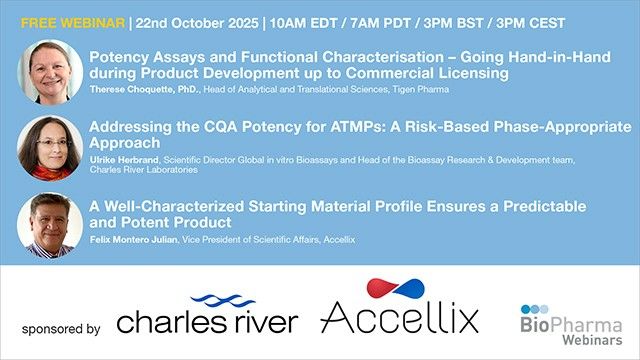 FREE WEBINAR | 22nd October 2025 | 10AM EDT / 7AM PDT / 3PM BST / 3PM CEST

Potency Assays and Functional Characterisation – Going Hand-in-Hand during Product Development up to Commercial Licensing
Therese Choquette, PhD., Head of Analytical and Translational Sciences, Tigen Pharma

Addressing the CQA Potency for ATMPs: A Risk-Based Phase-Appropriate Approach
Ulrike Herbrand, Scientific Director Global in vitro Bioassays and Head of the Bioassay Research & Development team, Charles River Laboratories

A Well-Characterized Starting Material Profile Ensures a Predictable and Potent Product
Felix Montero Julian, Vice President of Scientific Affairs, Accellix

sponsored by charles river Accellix BioPharma Webinars